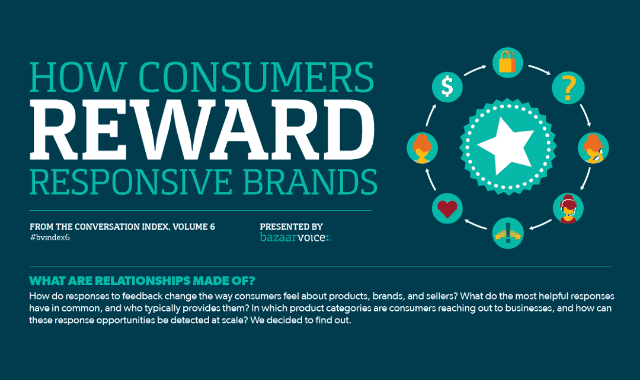 HOW CONSUMERS
REWARD
RESPONSIVE BRANDS

FROM THE CONVERSATION INDEX, VOLUME 6
#bvindex6

PRESENTED BY
bazaarvoice:

$

?

!

WHAT ARE RELATIONSHIPS MADE OF?

How do responses to feedback change the way consumers feel about products, brands, and sellers? What do the most helpful responses have in common, and who typically provides them? In which product categories are consumers reaching out to businesses, and how can these response opportunities be detected at scale? We decided to find out.